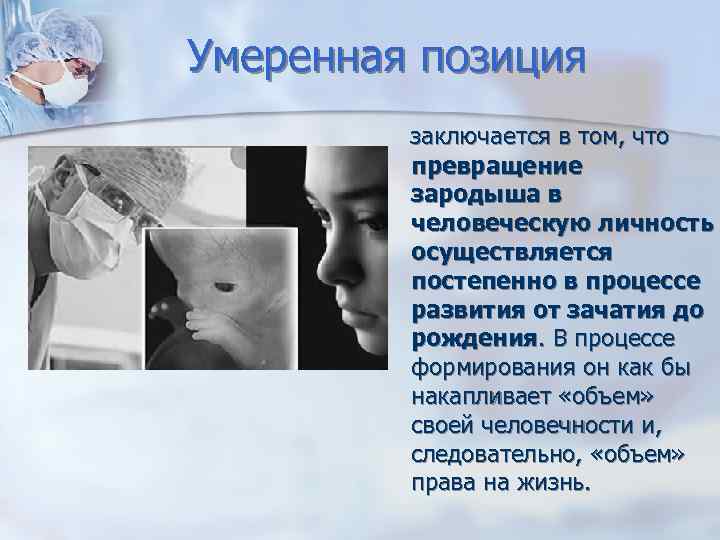 Умеренная позиция

заключается в том, что превращение зародыша в человеческую личность осуществляется постепенно в процессе развития от зачатия до рождения. В процессе формирования он как бы накапливает «объем» своей человечности и, следовательно, «объем» права на жизнь.